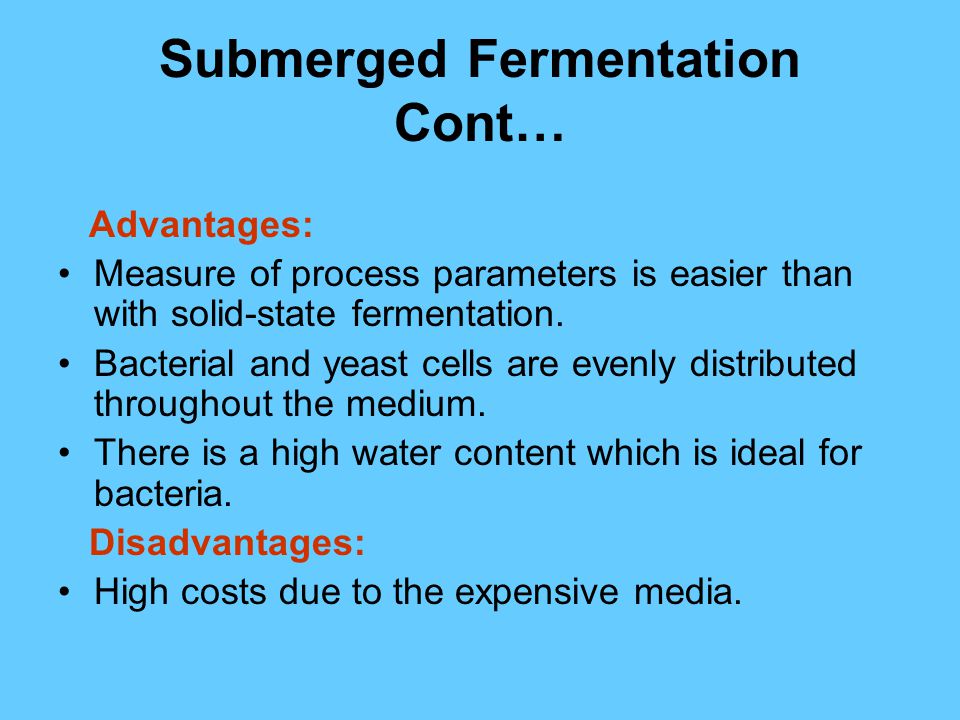 Submerged Fermentation Cont…

Advantages:

• Measure of process parameters is easier than with solid-state fermentation.
• Bacterial and yeast cells are evenly distributed throughout the medium.
• There is a high water content which is ideal for bacteria.

Disadvantages:

• High costs due to the expensive media.